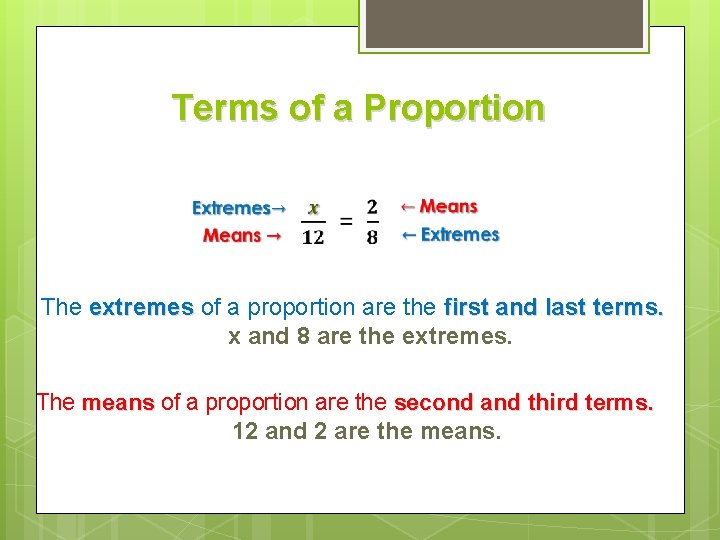 Terms of a Proportion

Extremes→ $\frac{x}{12} = \frac{2}{8}$ ← Means
Means → ← Extremes

The extremes of a proportion are the first and last terms.
x and 8 are the extremes.

The means of a proportion are the second and third terms.
12 and 2 are the means.